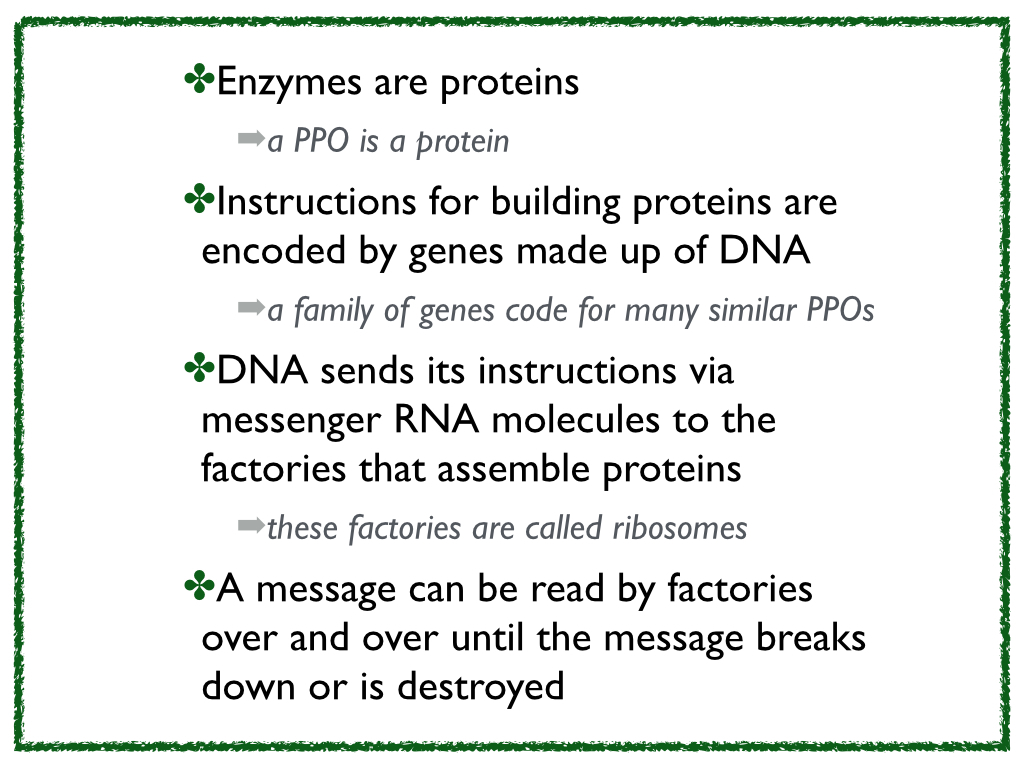 ✤Enzymes are proteins

➡a PPO is a protein

✤Instructions for building proteins are encoded by genes made up of DNA

➡a family of genes code for many similar PPOs

✤DNA sends its instructions via messenger RNA molecules to the factories that assemble proteins

➡these factories are called ribosomes

✤A message can be read by factories over and over until the message breaks down or is destroyed